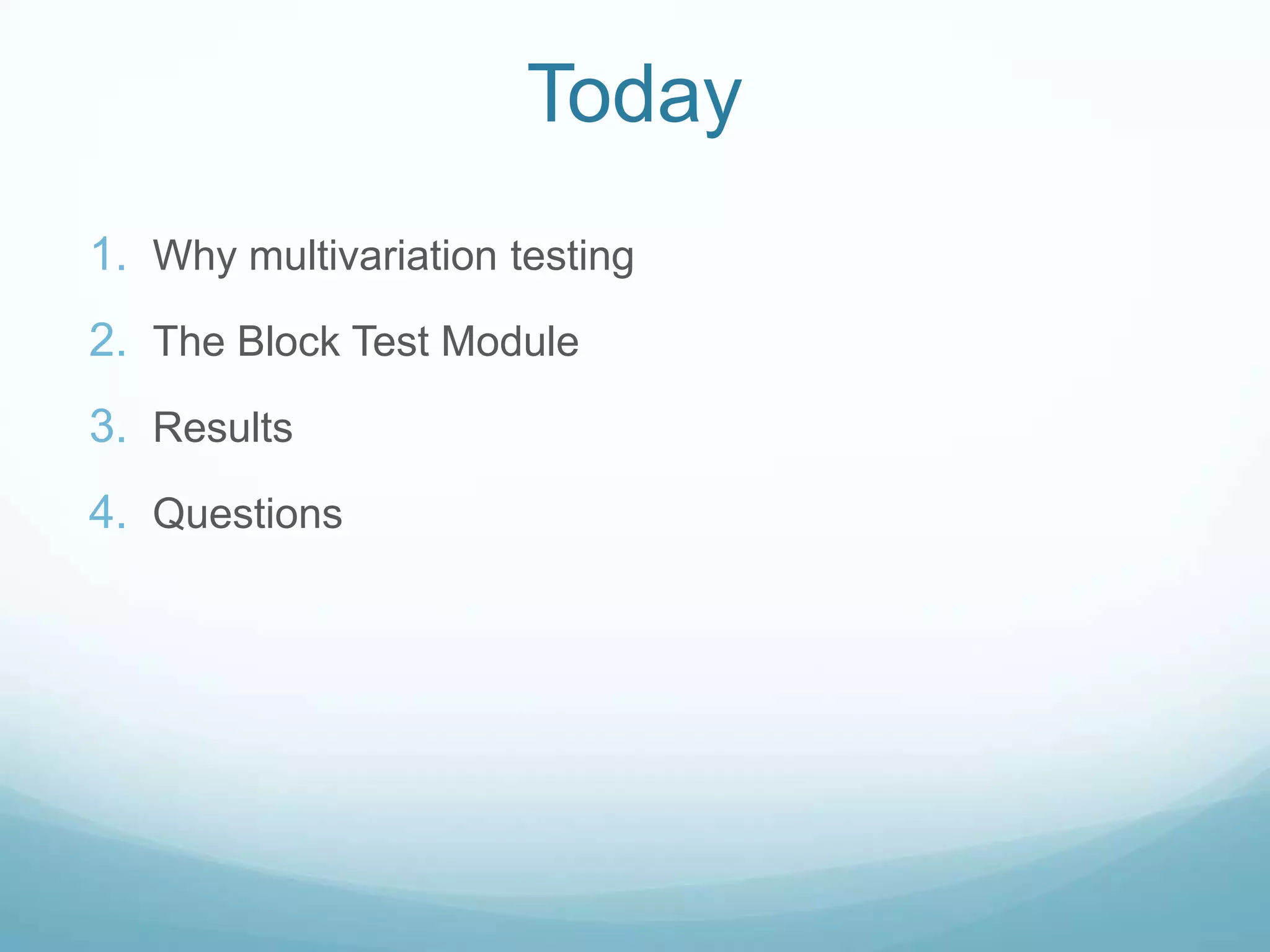 Today

1. Why multivariation testing
2. The Block Test Module
3. Results
4. Questions